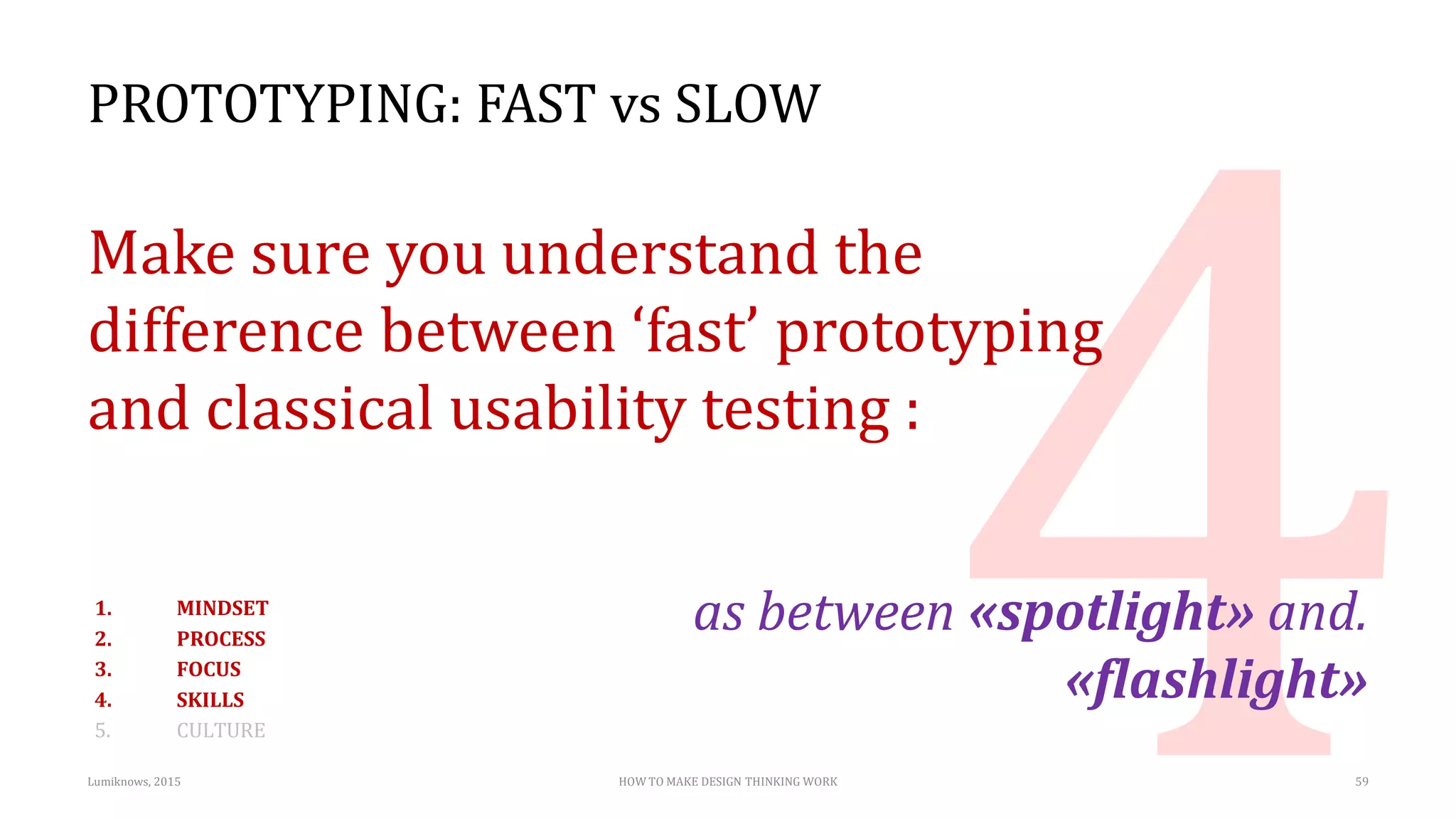 PROTOTYPING: FAST vs SLOW

Make sure you understand the difference between ‘fast’ prototyping and classical usability testing :

4

1. MINDSET
2. PROCESS
3. FOCUS
4. SKILLS
5. CULTURE

as between «spotlight» and. «flashlight»

Lumiknows, 2015

HOW TO MAKE DESIGN THINKING WORK

59